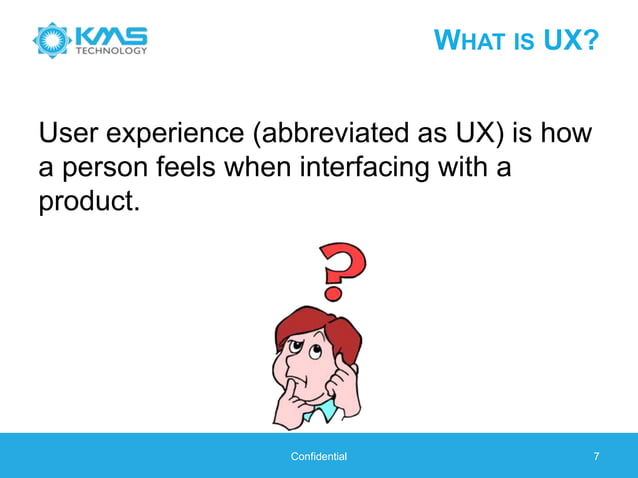 KMS TECHNOLOGY

WHAT IS UX?

User experience (abbreviated as UX) is how a person feels when interfacing with a product.

?

Confidential

7